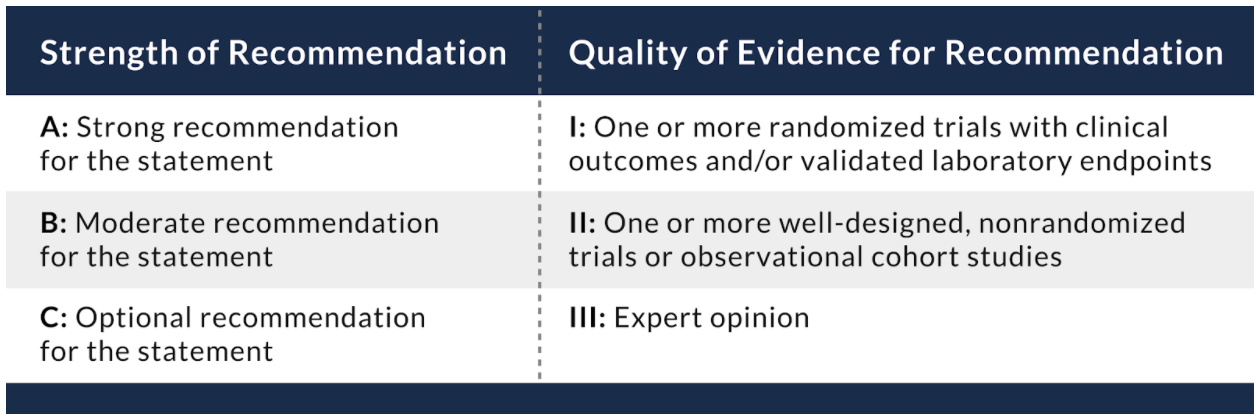 | Strength of Recommendation | Quality of Evidence for Recommendation |
|---|---|
| A: Strong recommendation for the statement | I: One or more randomized trials with clinical outcomes and/or validated laboratory endpoints |
| B: Moderate recommendation for the statement | II: One or more well-designed, nonrandomized trials or observational cohort studies |
| C: Optional recommendation for the statement | III: Expert opinion |